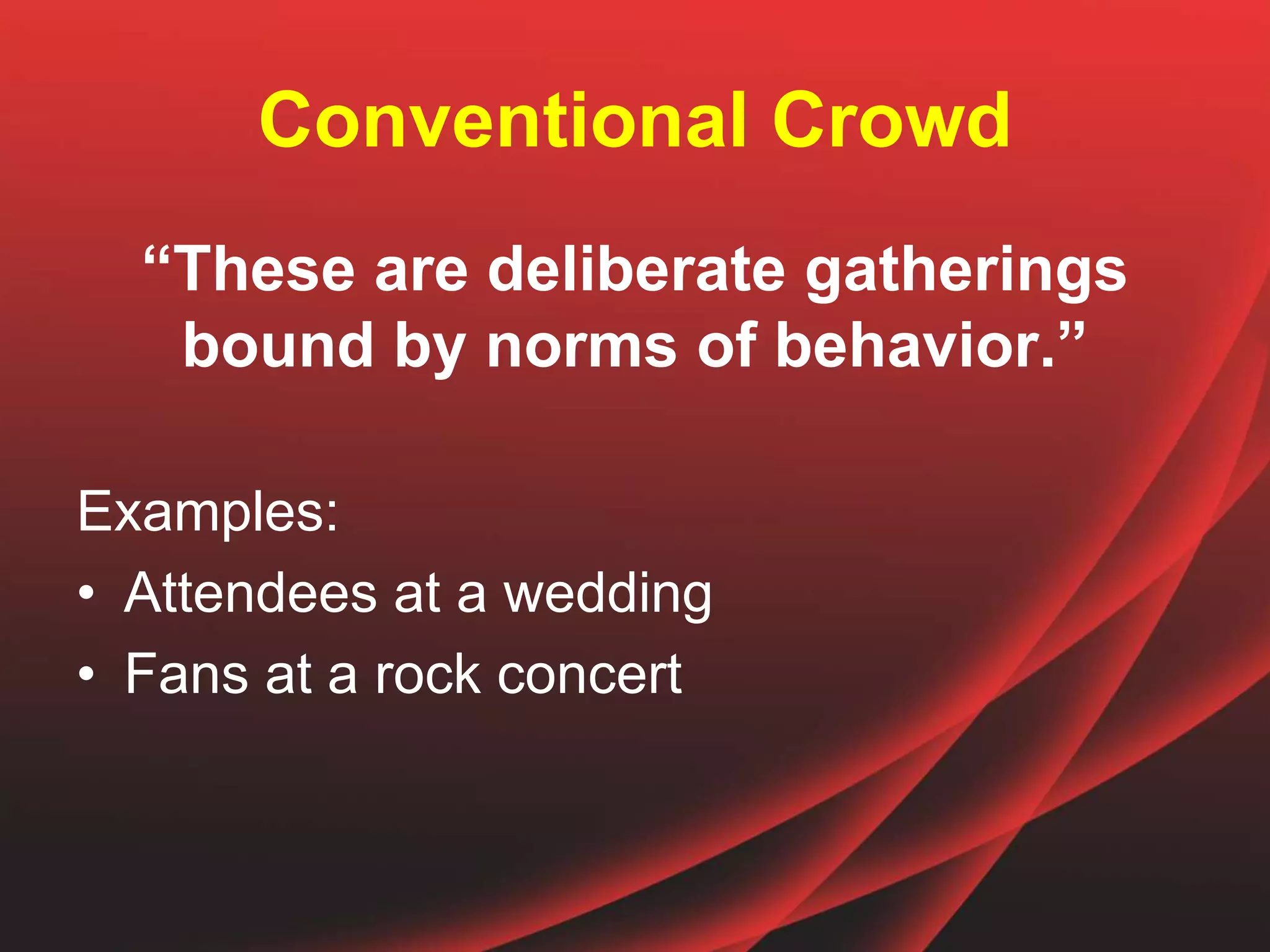 Conventional Crowd

“These are deliberate gatherings bound by norms of behavior.”

Examples:

• Attendees at a wedding
• Fans at a rock concert